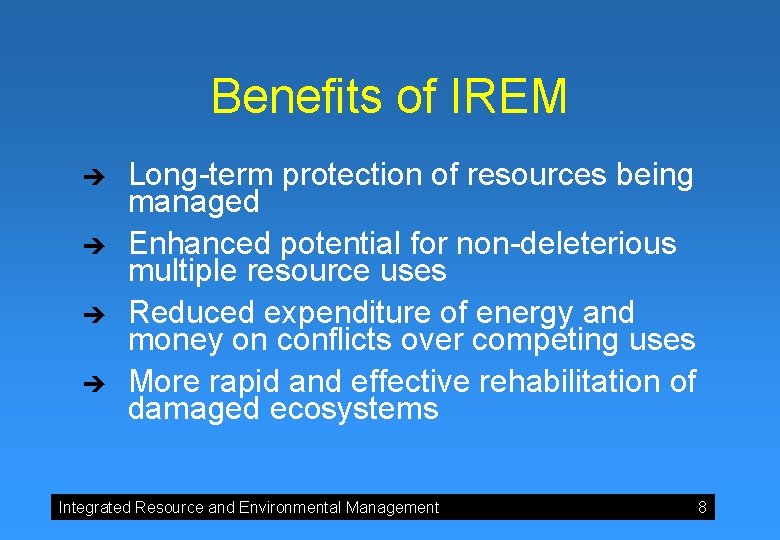 Benefits of IREM

➔ Long-term protection of resources being managed

➔ Enhanced potential for non-deleterious multiple resource uses

➔ Reduced expenditure of energy and money on conflicts over competing uses

➔ More rapid and effective rehabilitation of damaged ecosystems

Integrated Resource and Environmental Management 8